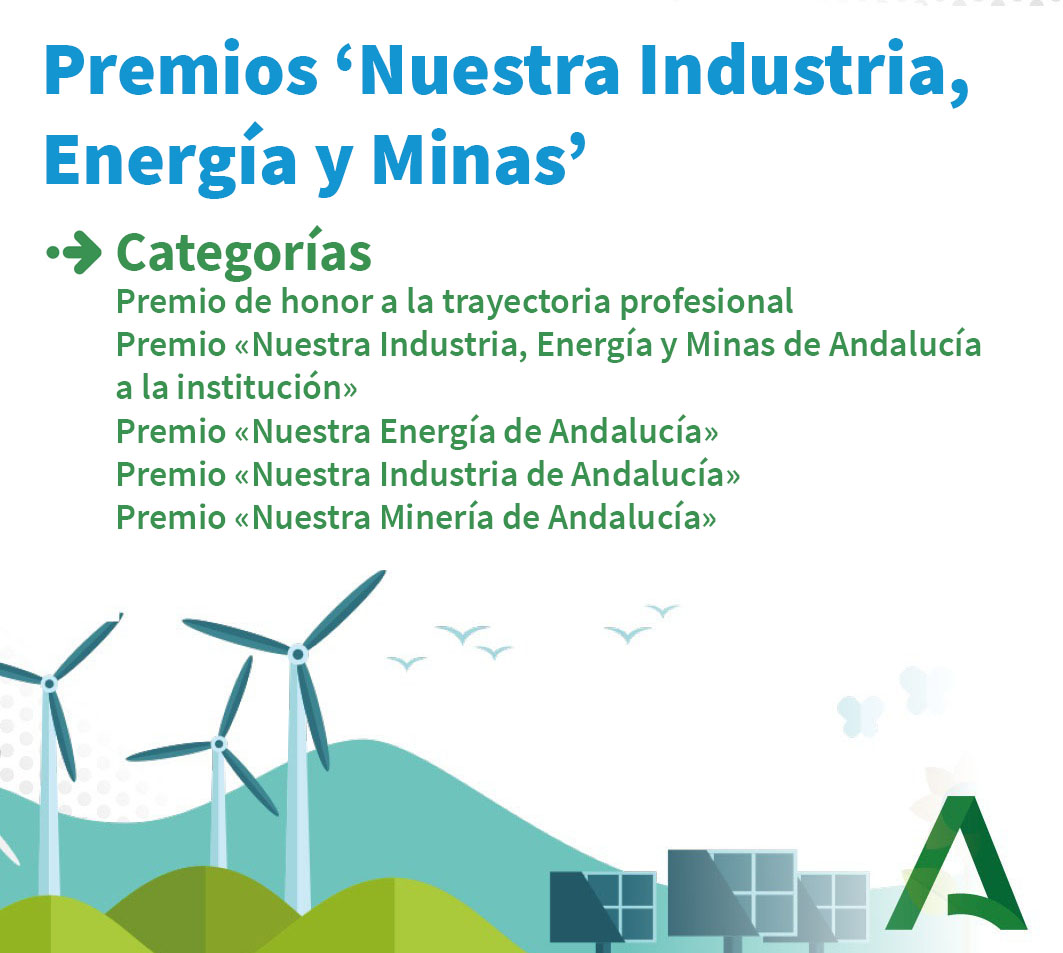 Premios ‘Nuestra Industria, Energía y Minas’

Categorías

Premio de honor a la trayectoria profesional
Premio «Nuestra Industria, Energía y Minas de Andalucía a la institución»
Premio «Nuestra Energía de Andalucía»
Premio «Nuestra Industria de Andalucía»
Premio «Nuestra Minería de Andalucía»